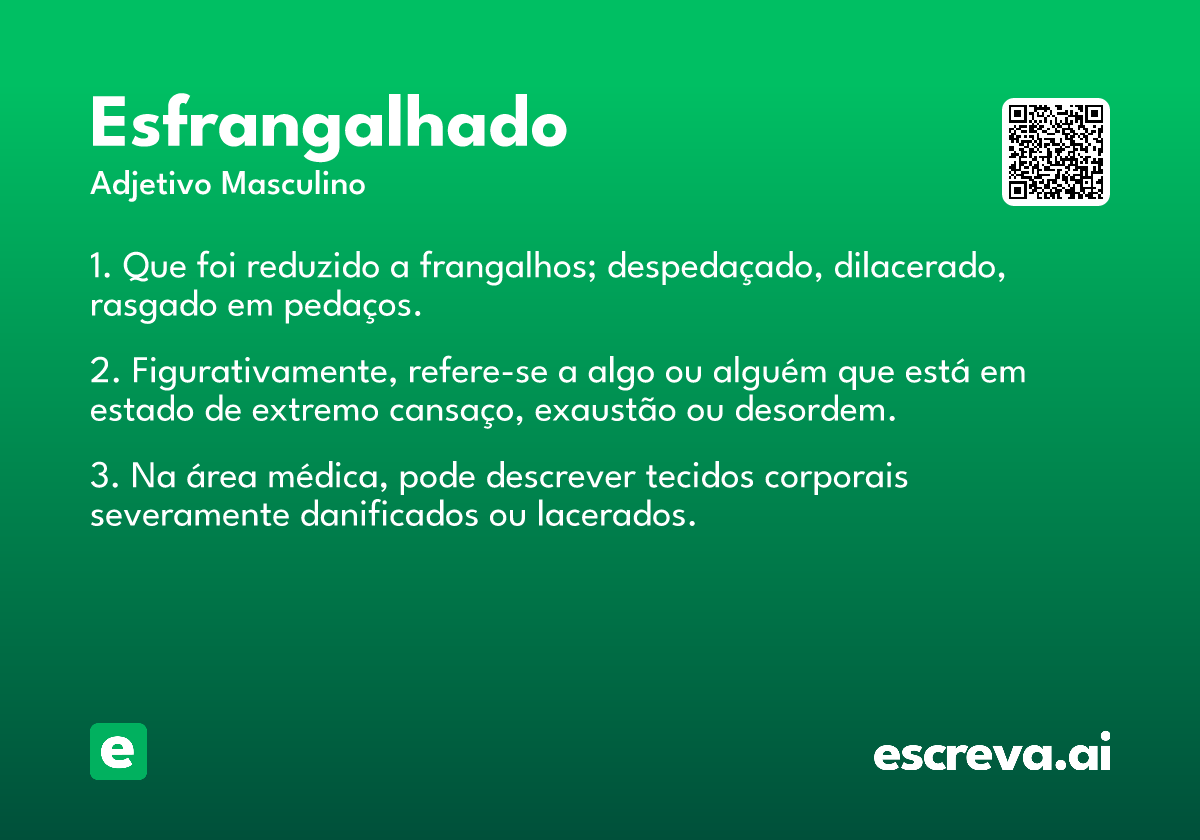 Esfrangalhado
Adjetivo Masculino

1. Que foi reduzido a frangalhos; despedaçado, dilacerado, rasgado em pedaços.

2. Figurativamente, refere-se a algo ou alguém que está em estado de extremo cansaço, exaustão ou desordem.

3. Na área médica, pode descrever tecidos corporais severamente danificados ou lacerados.

e

escreva.ai